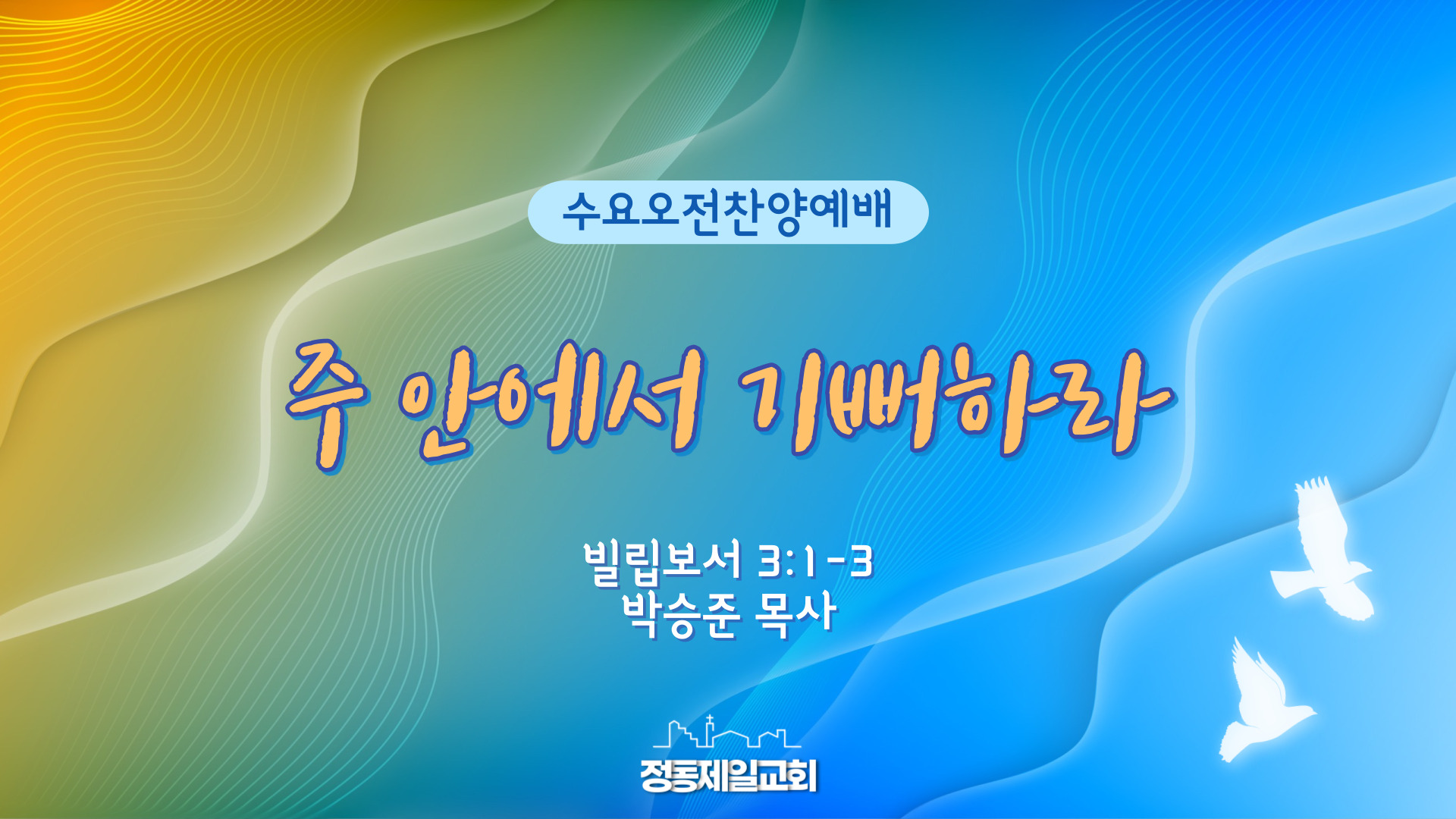 수요오전찬양예배

주 안에서 기뻐하라

빌립보서 3:1-3
박승준 목사

정동제일교회